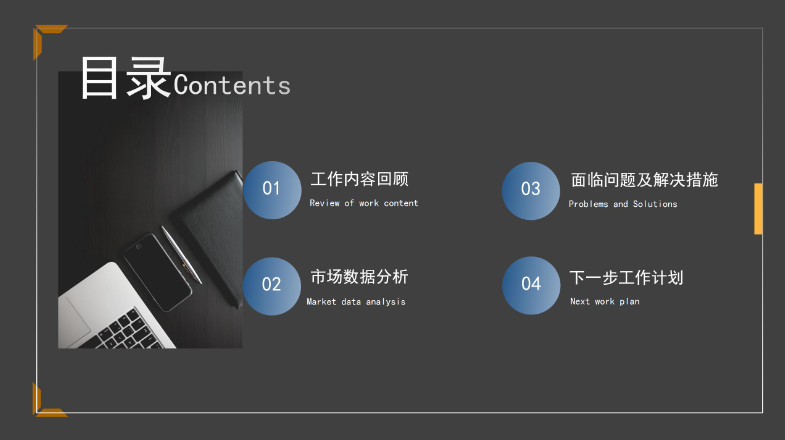 目录Contents

01 工作内容回顾
Review of work content

02 市场数据分析
Market data analysis

03 面临问题及解决措施
Problems and Solutions

04 下一步工作计划
Next work plan